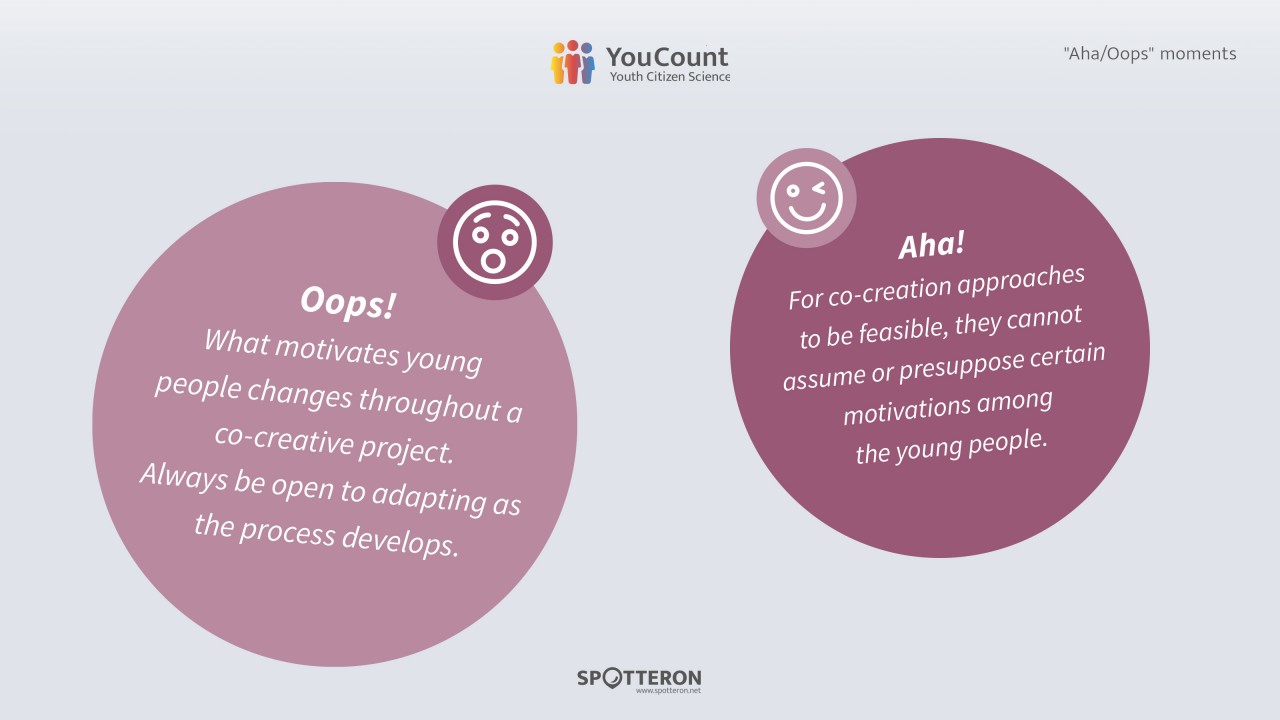 YouCount
Youth Citizen Science

"Aha/Oops" moments

Oops!
What motivates young people changes throughout a co-creative project.
Always be open to adapting as the process develops.

Aha!
For co-creation approaches to be feasible, they cannot assume or presuppose certain motivations among the young people.

SPOTTERON
www.spotteron.net